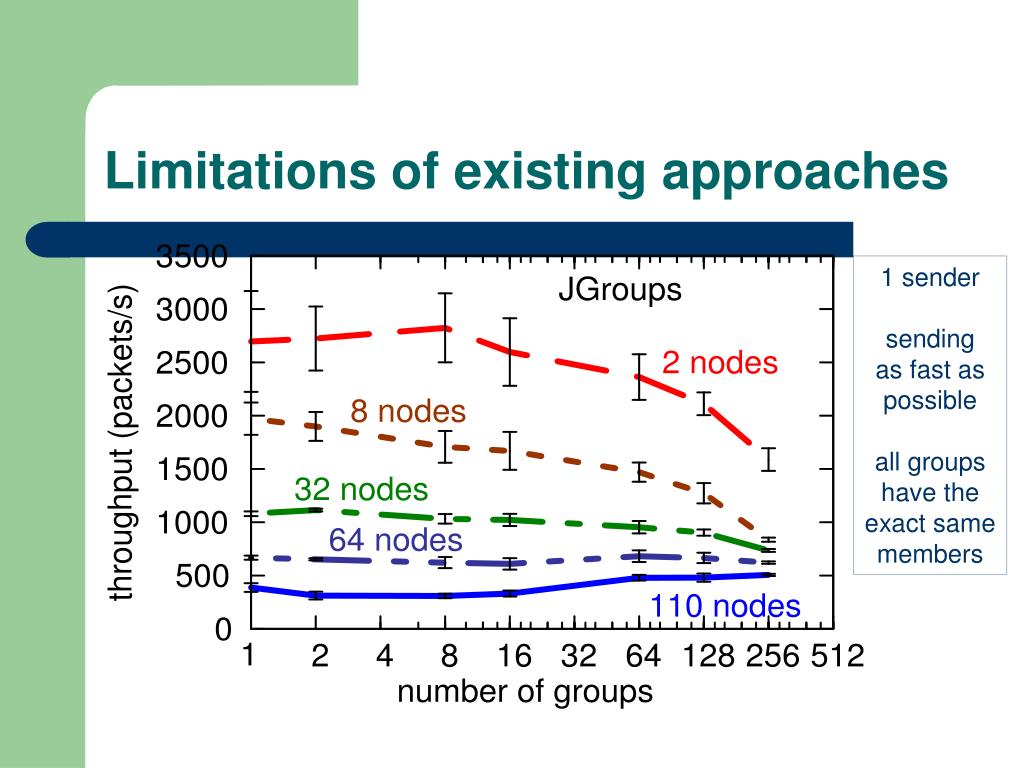 Limitations of existing approaches

throughput (packets/s)

3500
3000
2500
2000
1500
1000
500
0

JGroups

2 nodes
8 nodes
32 nodes
64 nodes
110 nodes

1 2 4 8 16 32 64 128 256 512

number of groups

1 sender

sending as fast as possible

all groups have the exact same members